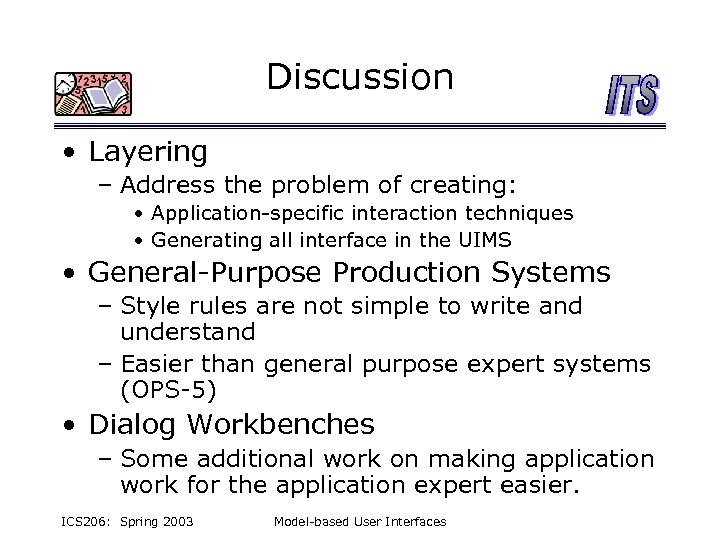 Discussion

ITS

• Layering
– Address the problem of creating:
• Application-specific interaction techniques
• Generating all interface in the UIMS
• General-Purpose Production Systems
– Style rules are not simple to write and understand
– Easier than general purpose expert systems (OPS-5)
• Dialog Workbenches
– Some additional work on making application work for the application expert easier.

ICS206: Spring 2003 Model-based User Interfaces